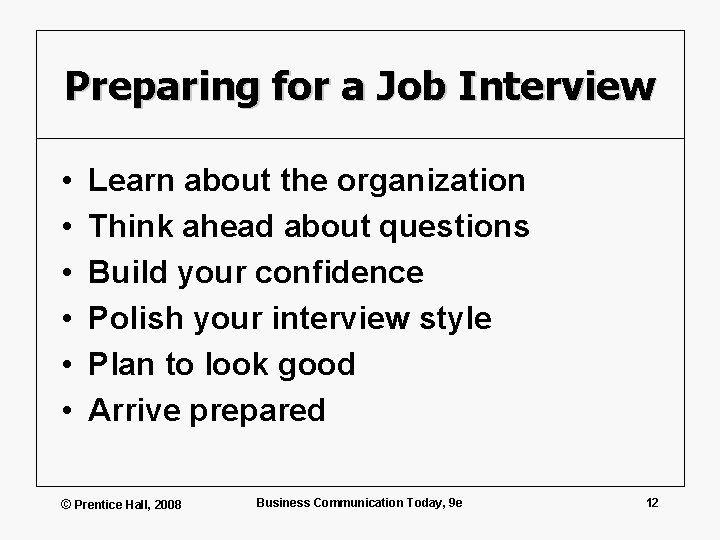 Preparing for a Job Interview

• Learn about the organization
• Think ahead about questions
• Build your confidence
• Polish your interview style
• Plan to look good
• Arrive prepared

© Prentice Hall, 2008

Business Communication Today, 9e

12